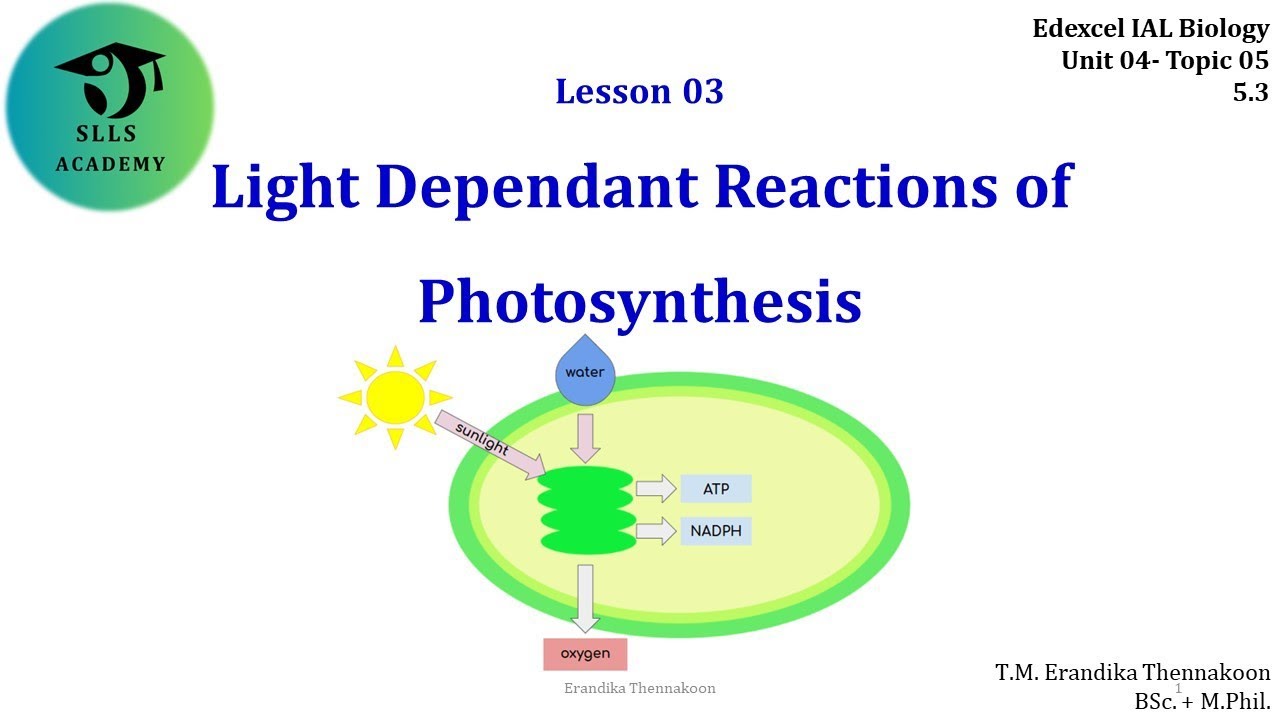 SLLS ACADEMY

Edexcel IAL Biology
Unit 04- Topic 05
5.3

Lesson 03

Light Dependant Reactions of Photosynthesis

water

sunlight

ATP

NADPH

oxygen

Erandika Thennakoon

1

T.M. Erandika Thennakoon
BSc. + M.Phil.